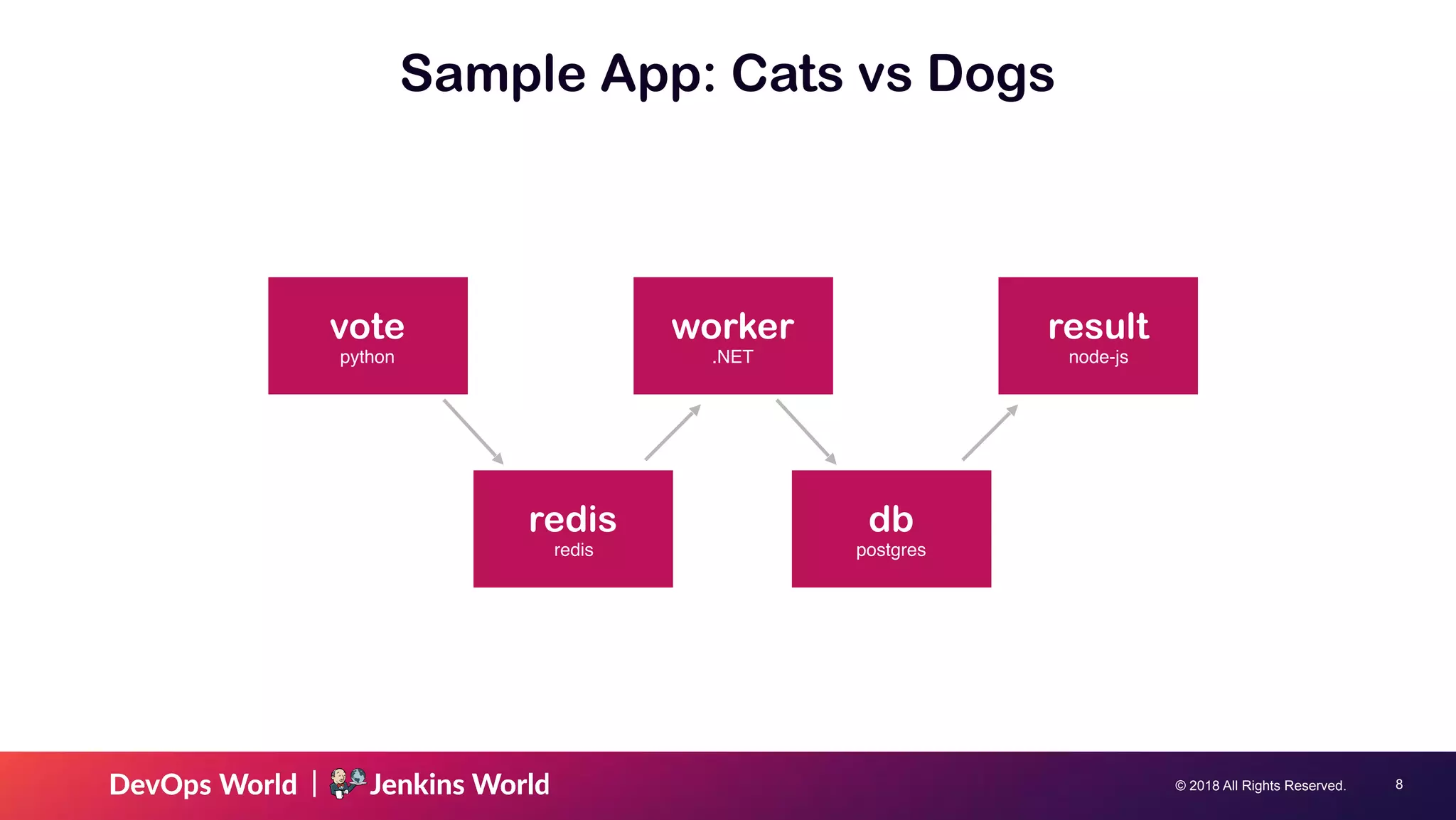 Sample App: Cats vs Dogs

vote
python

worker
.NET

result
node-js

redis
redis

db
postgres

DevOps World | Jenkins World

© 2018 All Rights Reserved.

8